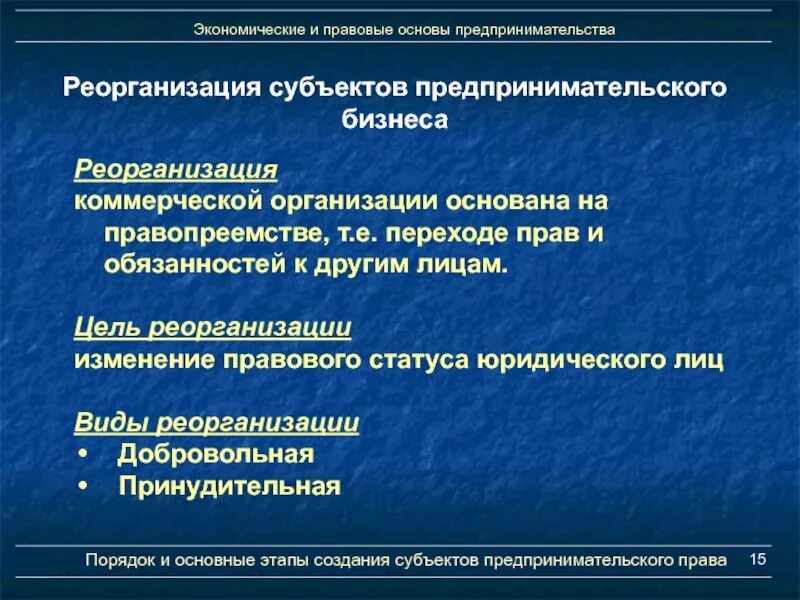 Экономические и правовые основы предпринимательства

Реорганизация субъектов предпринимательского бизнеса

Реорганизация
коммерческой организации основана на правопреемстве, т.е. переходе прав и обязанностей к другим лицам.

Цель реорганизации
изменение правового статуса юридического лиц

Виды реорганизации
• Добровольная
• Принудительная

Порядок и основные этапы создания субъектов предпринимательского права 15